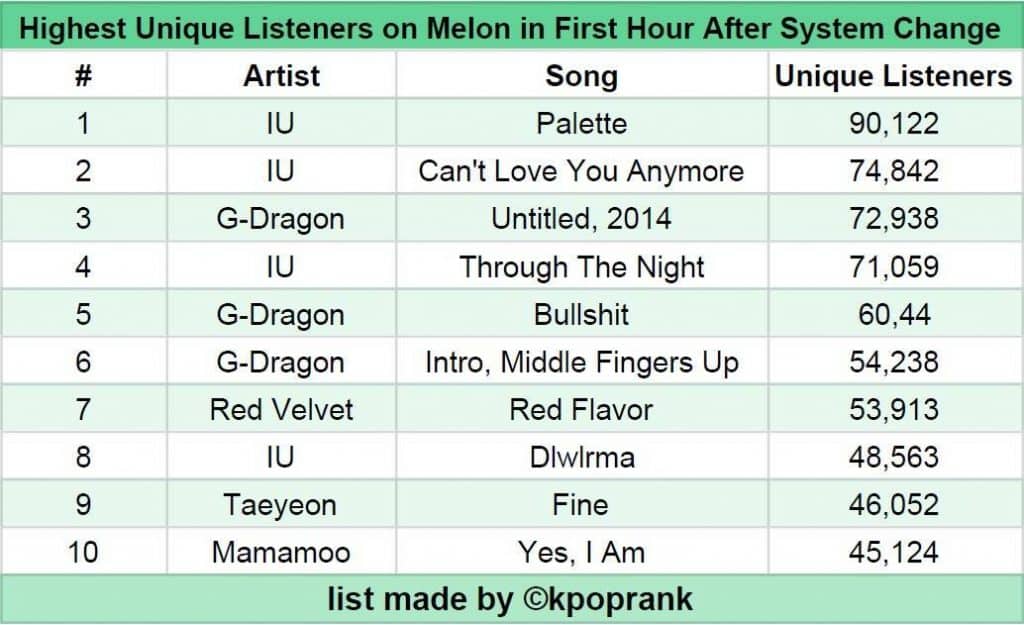 Highest Unique Listeners on Melon in First Hour After System Change

| # | Artist | Song | Unique Listeners |
|---|---|---|---|
| 1 | IU | Palette | 90,122 |
| 2 | IU | Can't Love You Anymore | 74,842 |
| 3 | G-Dragon | Untitled, 2014 | 72,938 |
| 4 | IU | Through The Night | 71,059 |
| 5 | G-Dragon | Bullshit | 60,44 |
| 6 | G-Dragon | Intro, Middle Fingers Up | 54,238 |
| 7 | Red Velvet | Red Flavor | 53,913 |
| 8 | IU | Dlwlrma | 48,563 |
| 9 | Taeyeon | Fine | 46,052 |
| 10 | Mamamoo | Yes, I Am | 45,124 |

list made by ©kpoprank